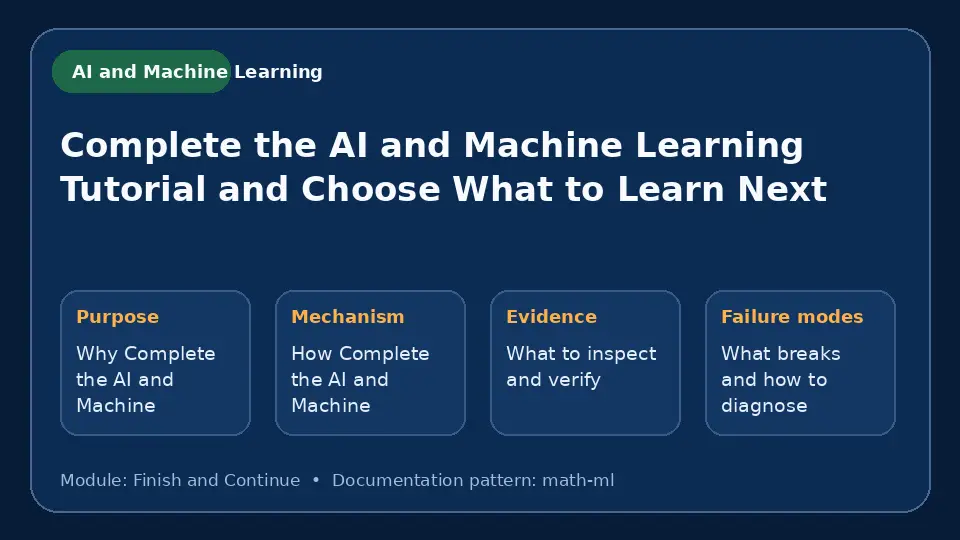 AI and Machine Learning

Complete the AI and Machine Learning Tutorial and Choose What to Learn Next

Purpose

Why Complete the AI and Machine

Mechanism

How Complete the AI and Machine

Evidence

What to inspect and verify

Failure modes

What breaks and how to diagnose

Module: Finish and Continue • Documentation pattern: math-ml